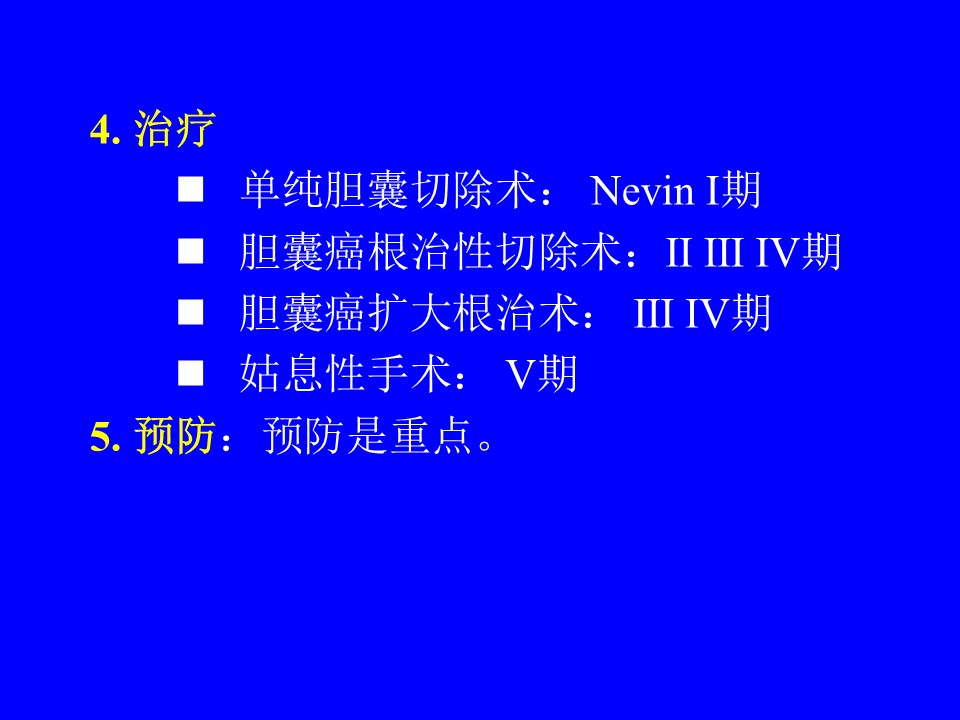 4. 治疗

■ 单纯胆囊切除术： Nevin I期

■ 胆囊癌根治性切除术：II III IV期

■ 胆囊癌扩大根治术： III IV期

■ 姑息性手术： V期

5. 预防：预防是重点。